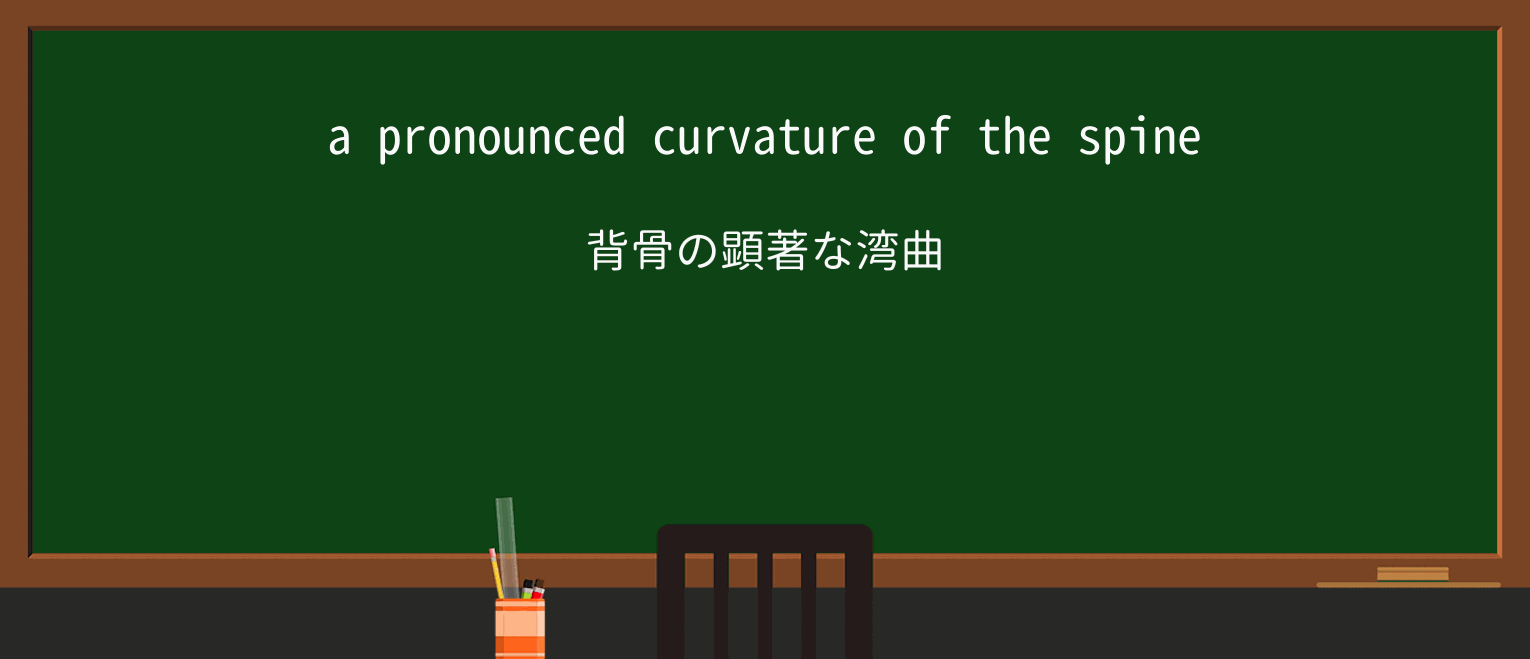 a pronounced curvature of the spine

背骨の顕著な湾曲